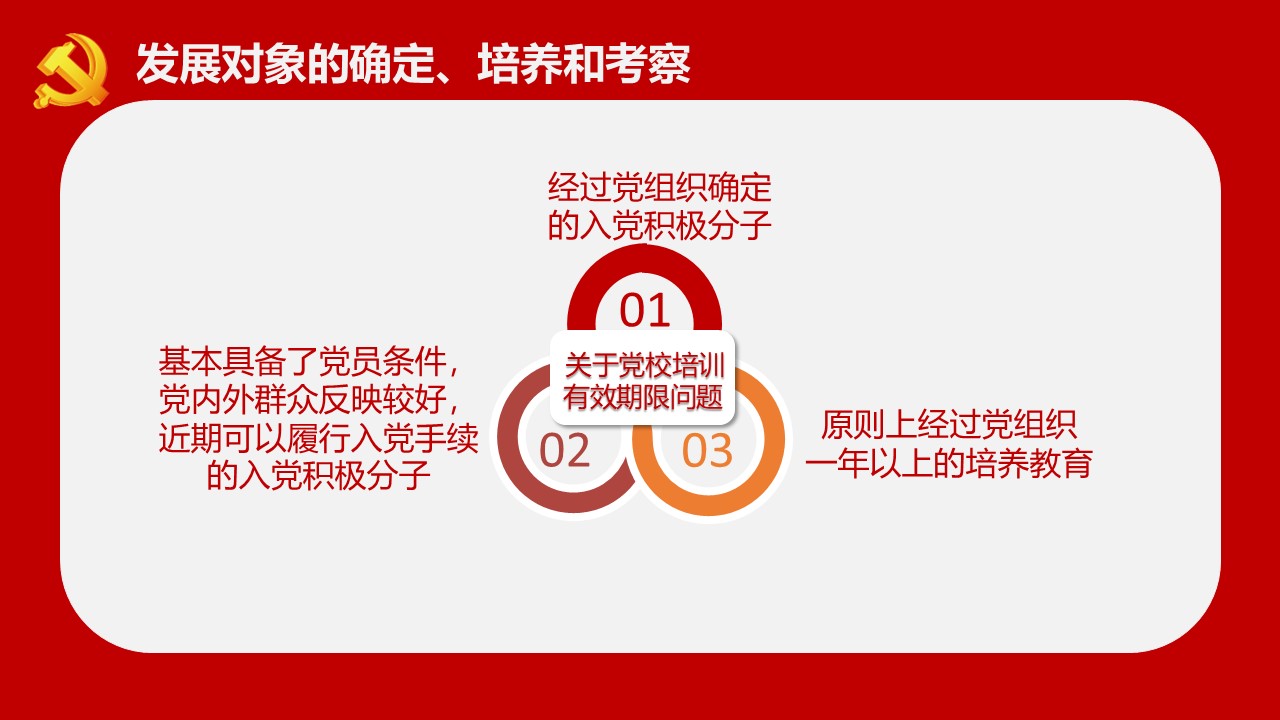 发展对象的确定、培养和考察

经过党组织确定的入党积极分子

01

关于党校培训有效期限问题

基本具备了党员条件，党内外群众反映较好，近期可以履行入党手续的入党积极分子

02

03

原则上经过党组织一年以上的培养教育